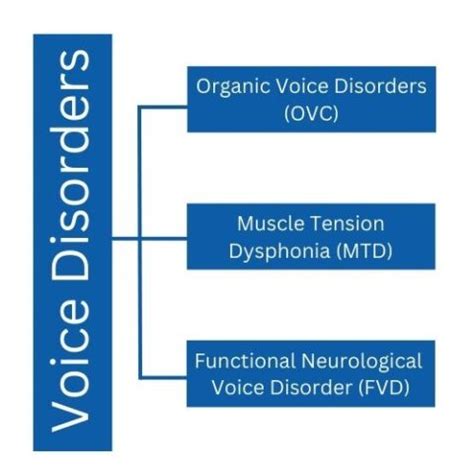 Voice Disorders

Organic Voice Disorders (OVC)

Muscle Tension Dysphonia (MTD)

Functional Neurological Voice Disorder (FVD)